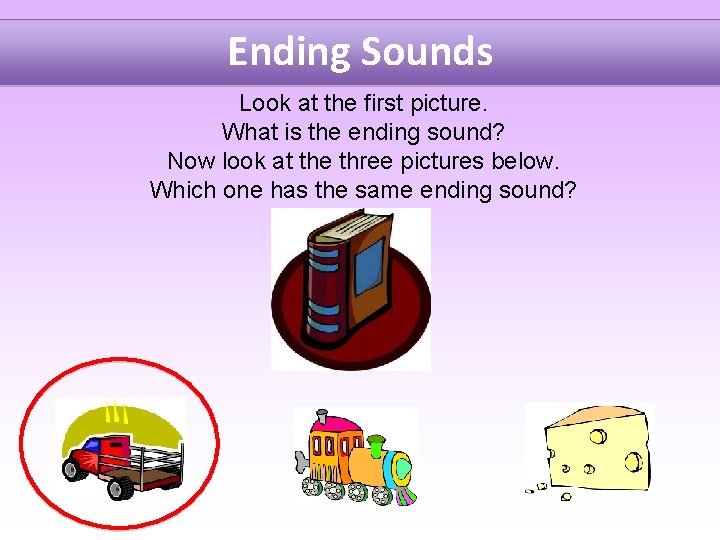 Ending Sounds

Look at the first picture.
What is the ending sound?
Now look at the three pictures below.
Which one has the same ending sound?